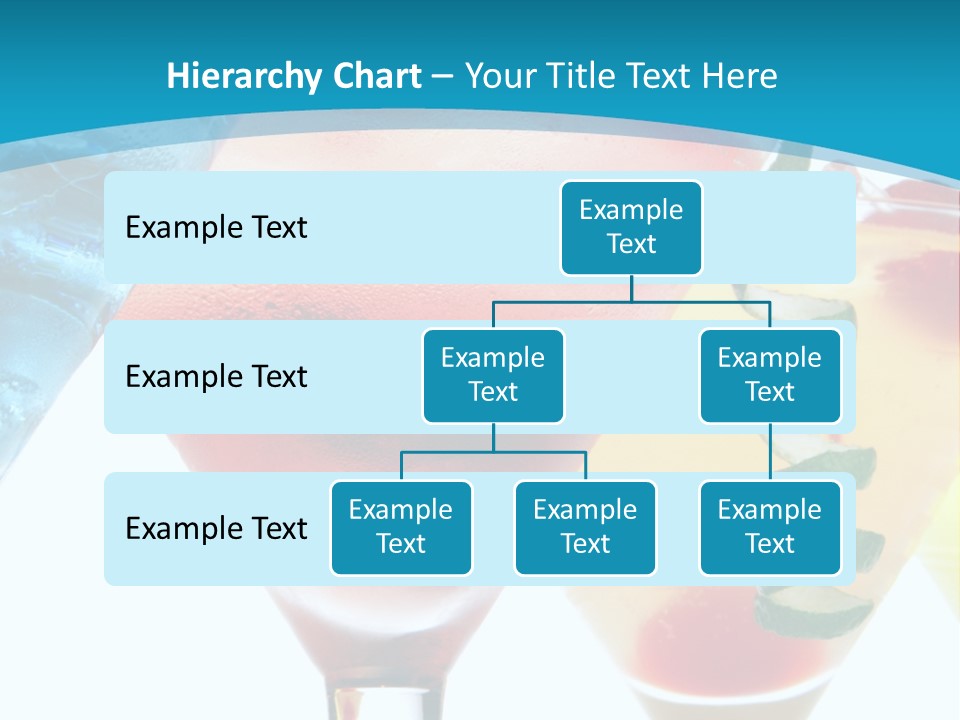 Hierarchy Chart – Your Title Text Here

Example Text

Example Text

Example Text

Example Text

Example Text

Example Text

Example Text

Example Text

Example Text